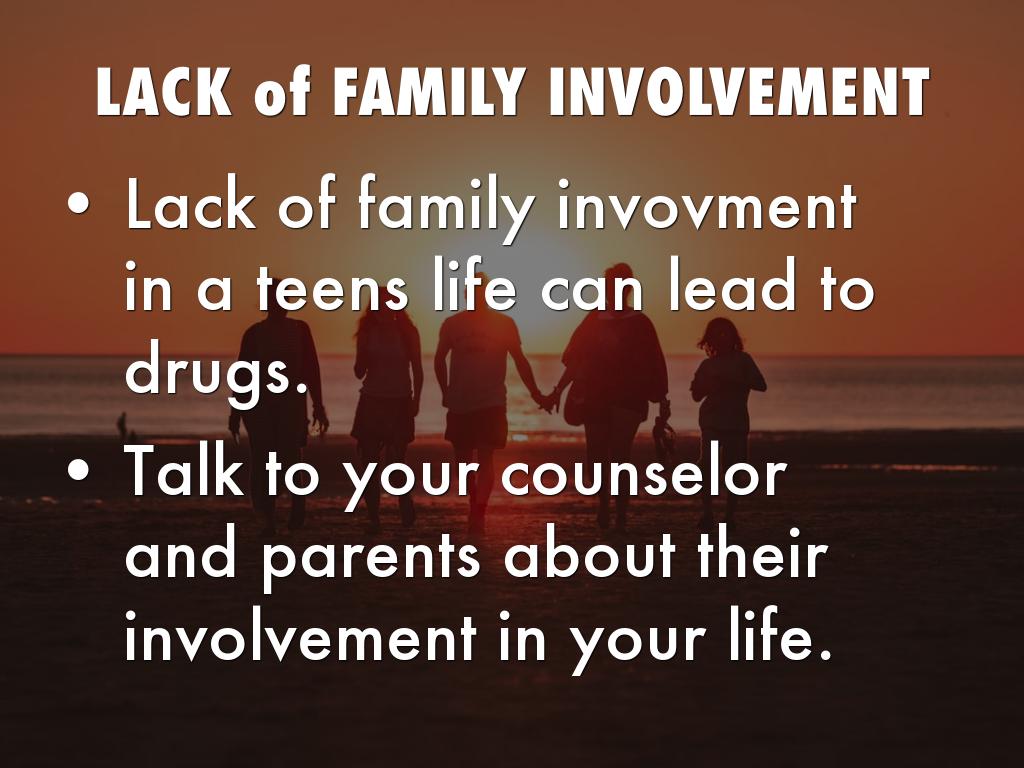 LACK of FAMILY INVOLVEMENT

• Lack of family invovment in a teens life can lead to drugs.

• Talk to your counselor and parents about their involvement in your life.